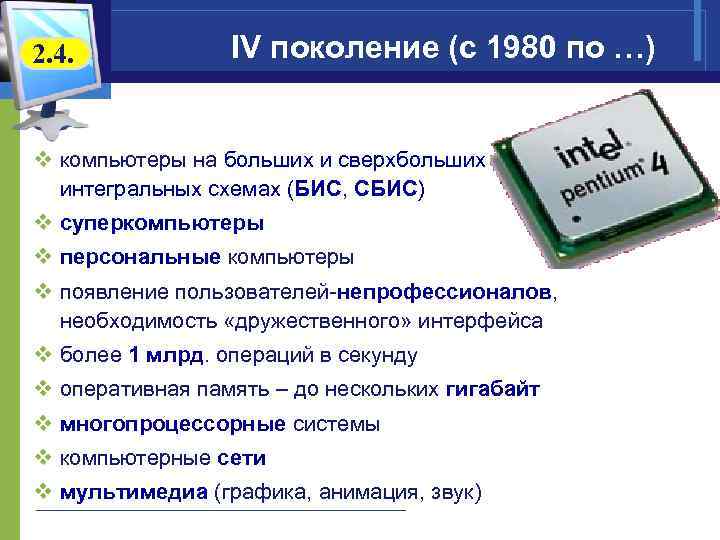 2.4.

IV поколение (с 1980 по …)

intel pentium 4

❖ компьютеры на больших и сверхбольших интегральных схемах (БИС, СБИС)
❖ суперкомпьютеры
❖ персональные компьютеры
❖ появление пользователей-непрофессионалов, необходимость «дружественного» интерфейса
❖ более 1 млрд. операций в секунду
❖ оперативная память – до нескольких гигабайт
❖ многопроцессорные системы
❖ компьютерные сети
❖ мультимедиа (графика, анимация, звук)